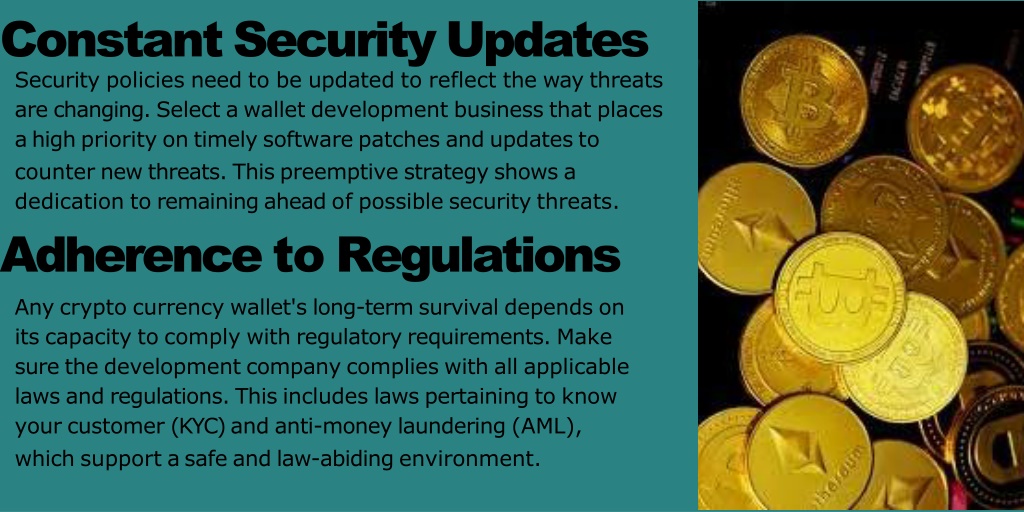 Constant Security Updates

Security policies need to be updated to reflect the way threats are changing. Select a wallet development business that places a high priority on timely software patches and updates to counter new threats. This preemptive strategy shows a dedication to remaining ahead of possible security threats.

Adherence to Regulations

Any crypto currency wallet's long-term survival depends on its capacity to comply with regulatory requirements. Make sure the development company complies with all applicable laws and regulations. This includes laws pertaining to know your customer (KYC) and anti-money laundering (AML), which support a safe and law-abiding environment.